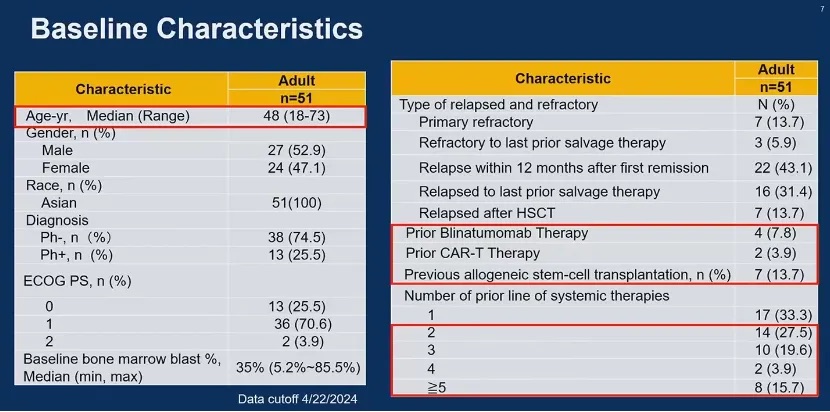 7

Baseline Characteristics

| Characteristic | Adult n=51 |
|---|---|
| Age-yr, Median (Range) | 48 (18-73) |
| Gender, n (%) | |
| Male | 27 (52.9) |
| Female | 24 (47.1) |
| Race, n (%) | |
| Asian | 51(100) |
| Diagnosis | |
| Ph-, n （%） | 38 (74.5) |
| Ph+, n （%） | 13 (25.5) |
| ECOG PS, n (%) | |
| 0 | 13 (25.5) |
| 1 | 36 (70.6) |
| 2 | 2 (3.9) |
| Baseline bone marrow blast %, Median (min, max) | 35% (5.2%~85.5%) |

Data cutoff 4/22/2024

| Characteristic | Adult n=51 |
|---|---|
| Type of relapsed and refractory | N (%) |
| Primary refractory | 7 (13.7) |
| Refractory to last prior salvage therapy | 3 (5.9) |
| Relapse within 12 months after first remission | 22 (43.1) |
| Relapsed to last prior salvage therapy | 16 (31.4) |
| Relapsed after HSCT | 7 (13.7) |
| Prior Blinatumomab Therapy | 4 (7.8) |
| Prior CAR-T Therapy | 2 (3.9) |
| Previous allogeneic stem-cell transplantation, n (%) | 7 (13.7) |
| Number of prior line of systemic therapies | |
| 1 | 17 (33.3) |
| 2 | 14 (27.5) |
| 3 | 10 (19.6) |
| 4 | 2 (3.9) |
| ≧5 | 8 (15.7) |